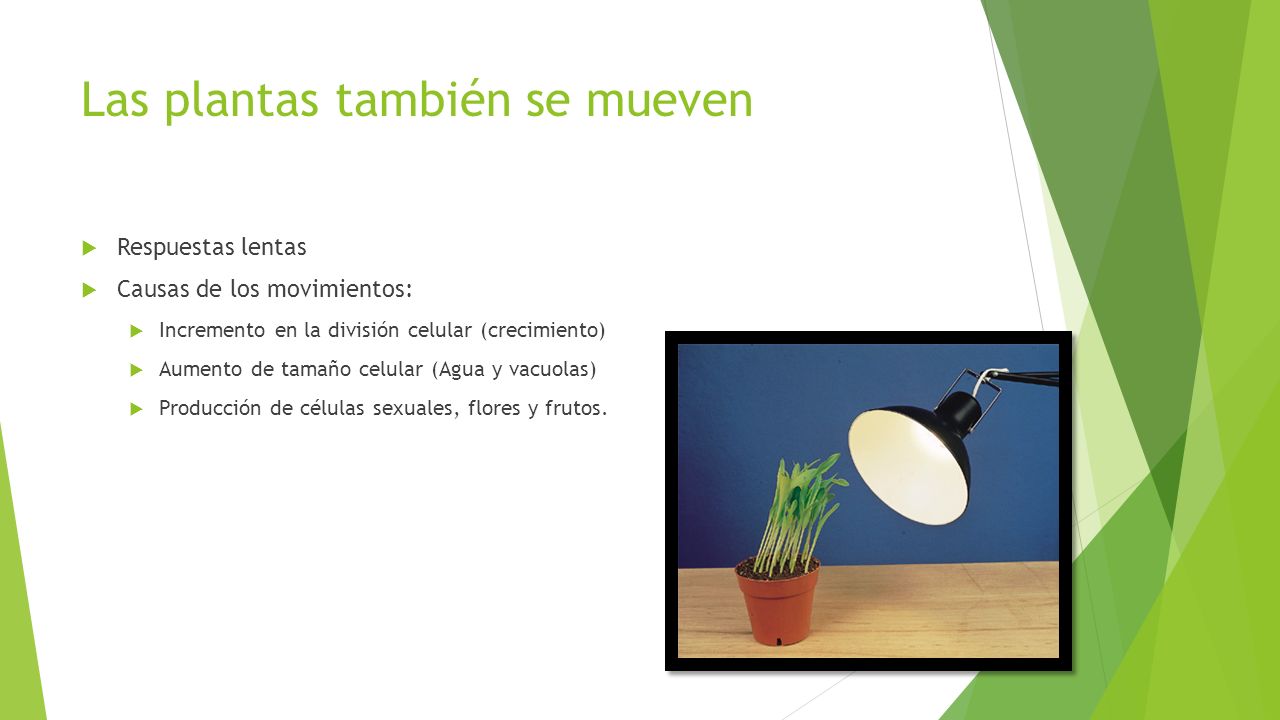 Las plantas también se mueven

Respuestas lentas

Causas de los movimientos:

Incremento en la división celular (crecimiento)

Aumento de tamaño celular (Agua y vacuolas)

Producción de células sexuales, flores y frutos.